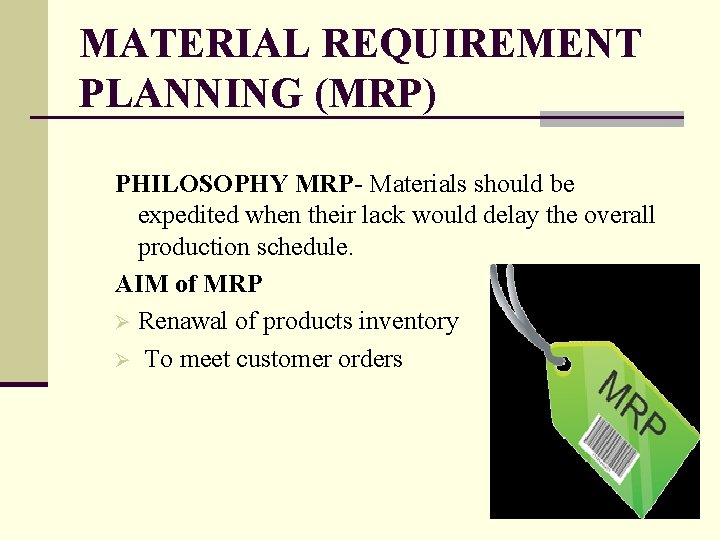 MATERIAL REQUIREMENT PLANNING (MRP)

PHILOSOPHY MRP- Materials should be expedited when their lack would delay the overall production schedule.

AIM of MRP

➢ Renawal of products inventory

➢ To meet customer orders

MRP